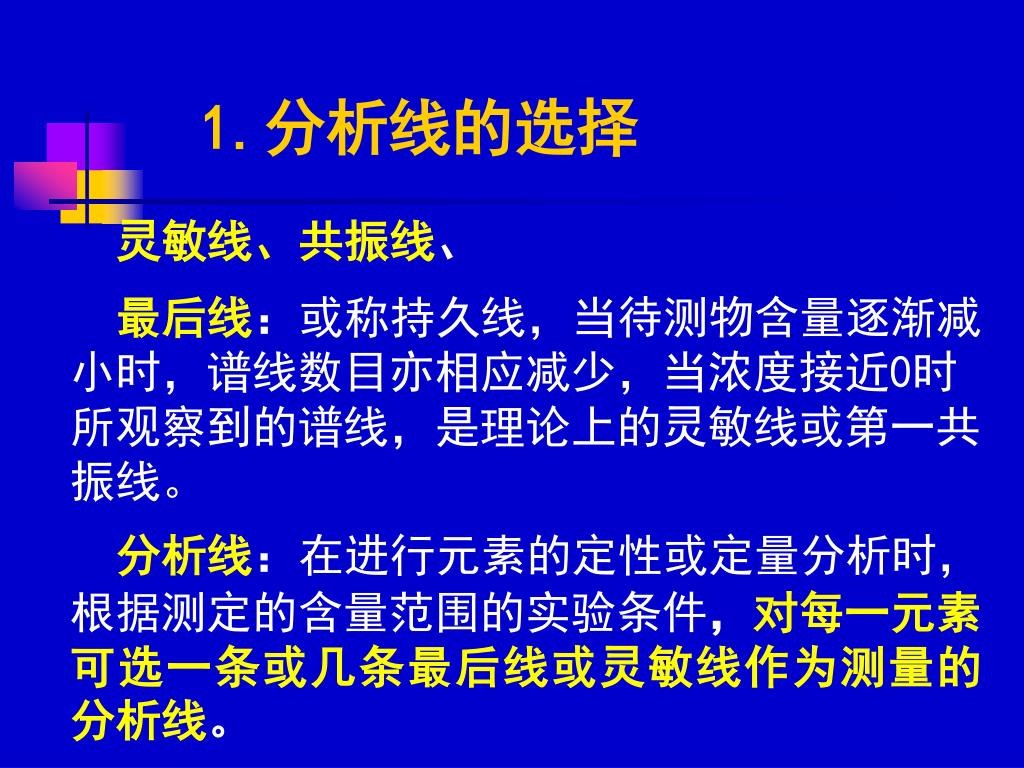 1. 分析线的选择

灵敏线、共振线、

最后线：或称持久线，当待测物含量逐渐减小时，谱线数目亦相应减少，当浓度接近0时所观察到的谱线，是理论上的灵敏线或第一共振线。

分析线：在进行元素的定性或定量分析时，根据测定的含量范围的实验条件，对每一元素可选一条或几条最后线或灵敏线作为测量的分析线。